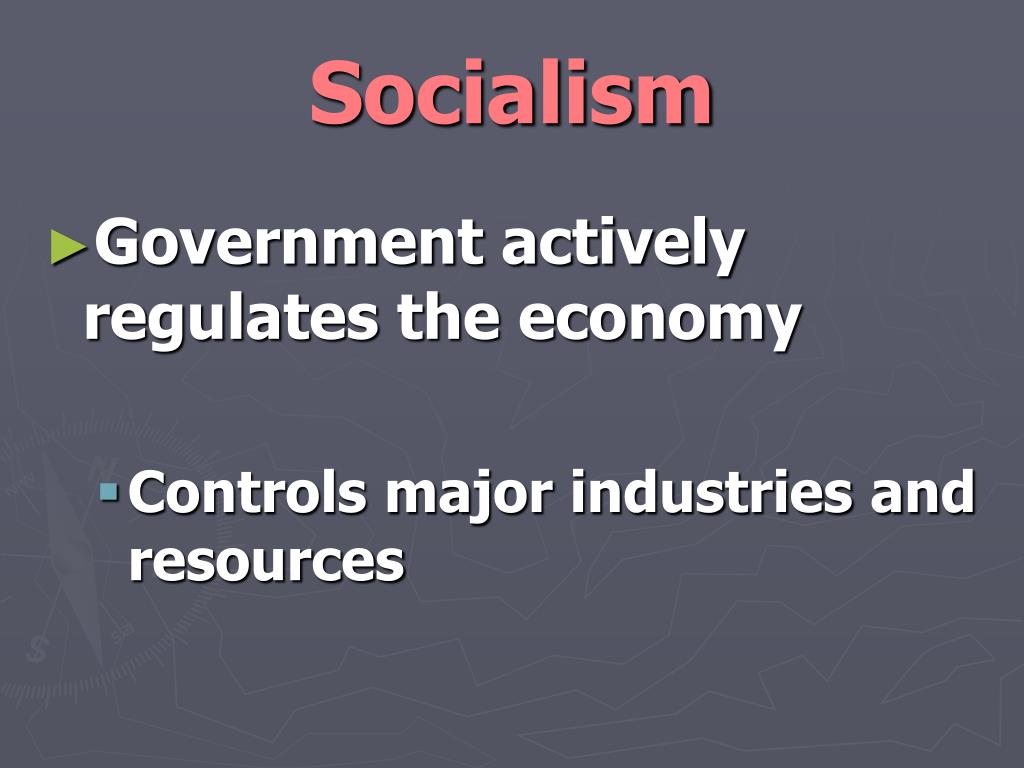 Socialism

►Government actively regulates the economy

▪Controls major industries and resources